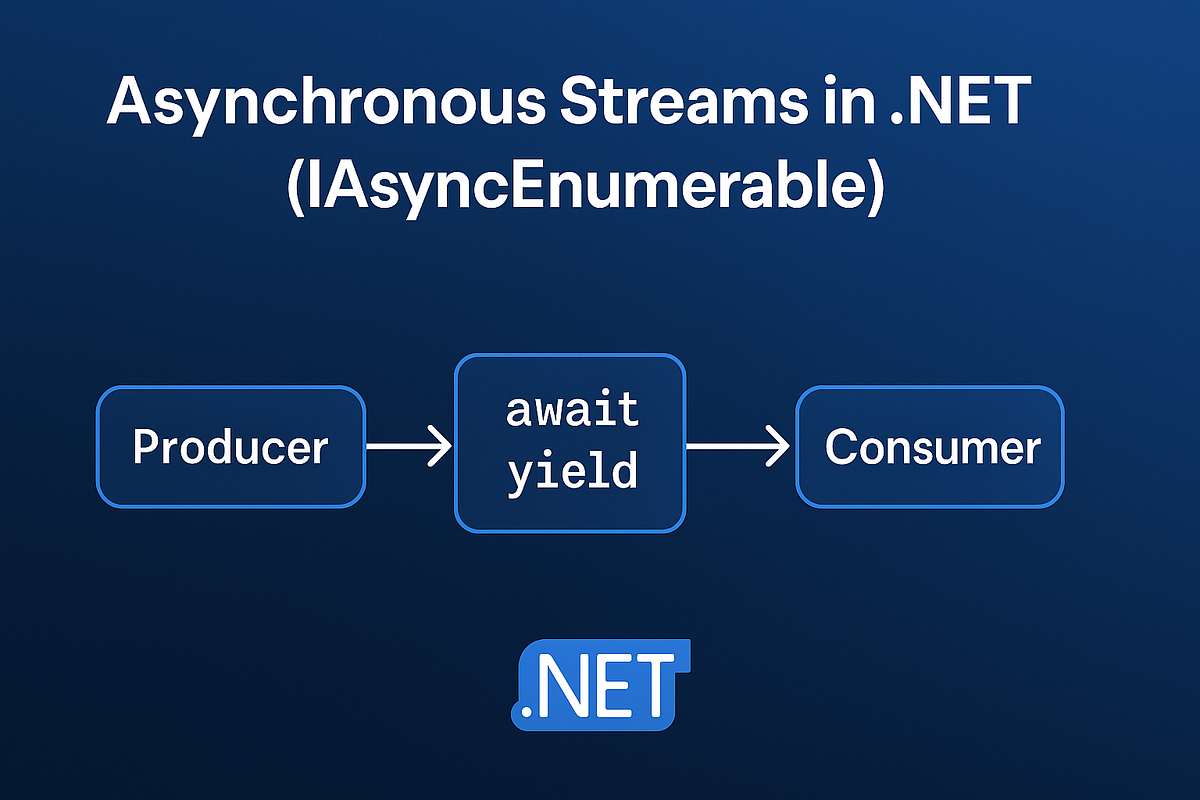 Asynchronous Streams in .NET
(IAsyncEnumerable)

Producer

await
yield

Consumer

.NET